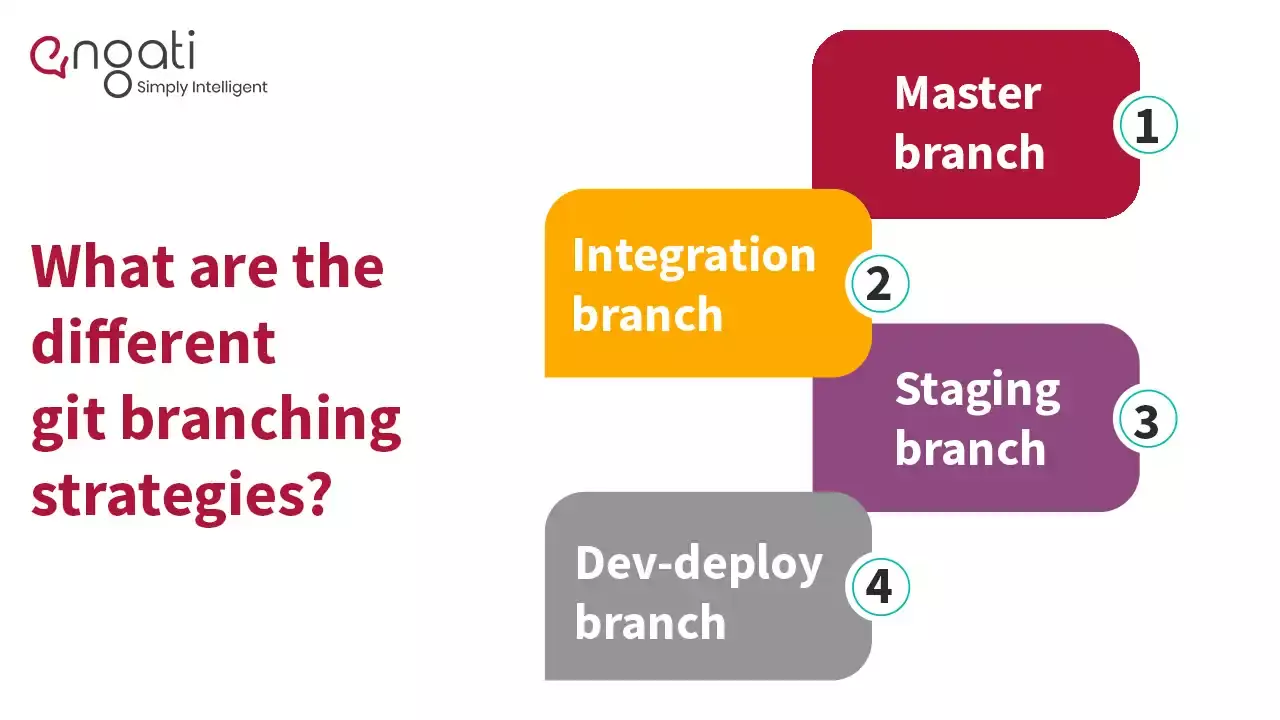 engati
Simply Intelligent

What are the different git branching strategies?

Master branch
1

Integration branch
2

Staging branch
3

Dev-deploy branch
4